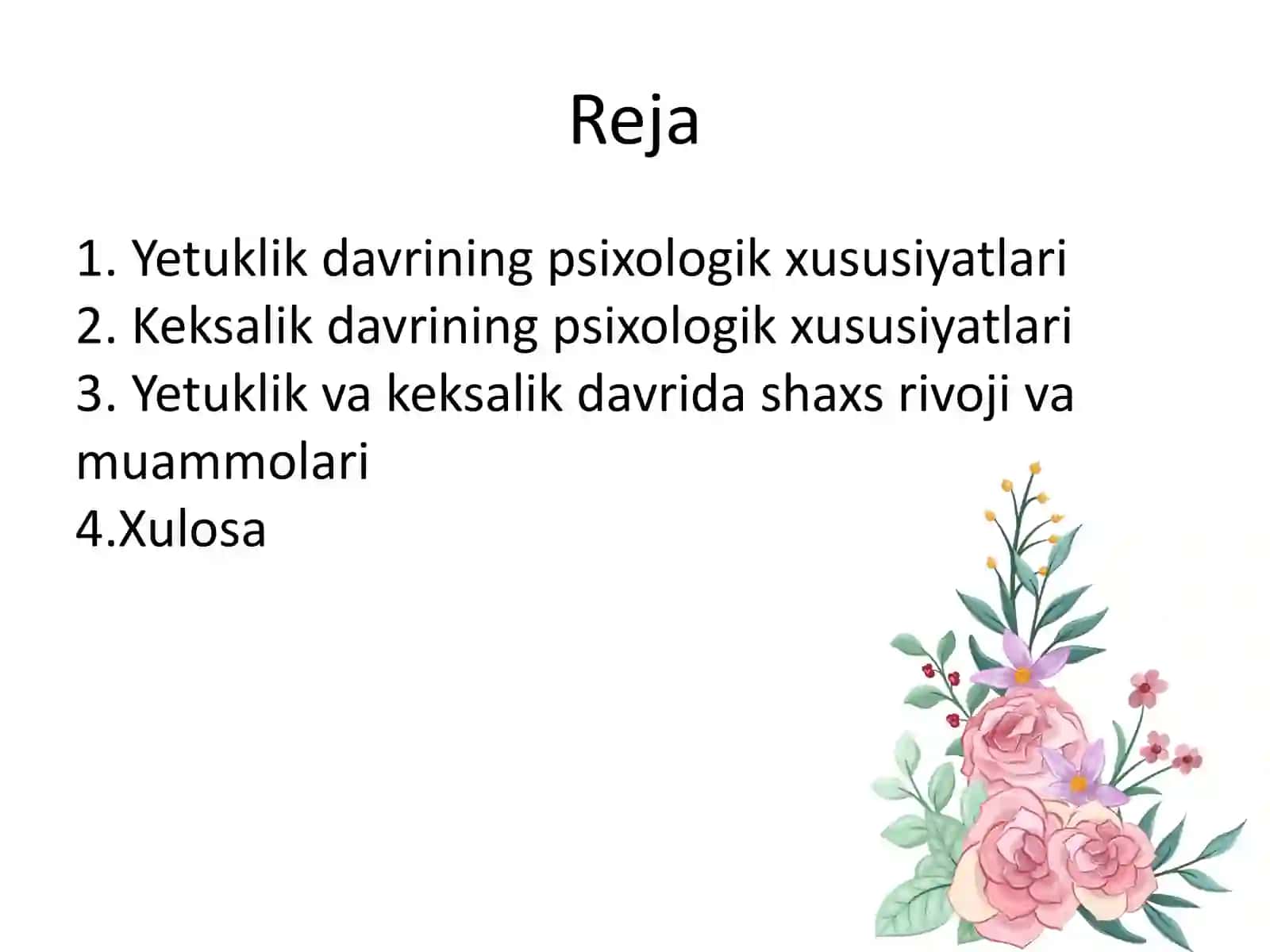 Reja

1. Yetuklik davrining psixologik xususiyatlari
2. Keksalik davrining psixologik xususiyatlari
3. Yetuklik va keksalik davrida shaxs rivoji va muammolari
4.Xulosa